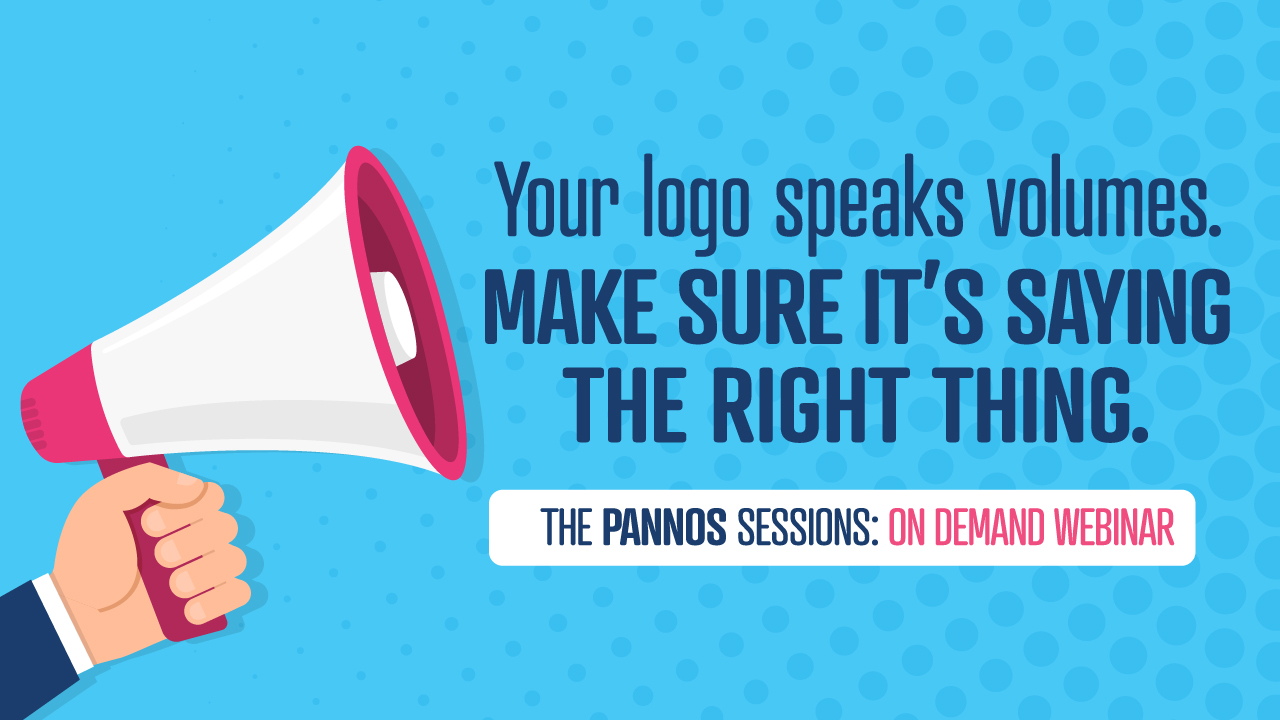 Your logo speaks volumes.
MAKE SURE IT'S SAYING THE RIGHT THING.

THE PANNOS SESSIONS: ON DEMAND WEBINAR